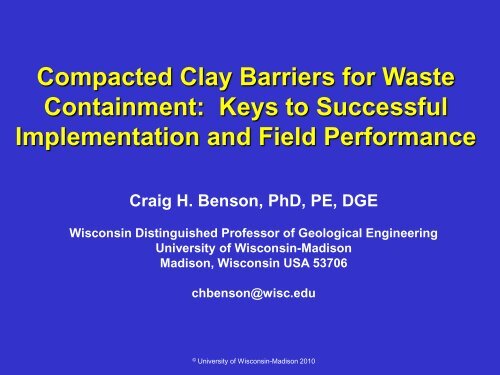 Compacted Clay Barriers for Waste Containment: Keys to Successful Implementation and Field Performance

Craig H. Benson, PhD, PE, DGE

Wisconsin Distinguished Professor of Geological Engineering
University of Wisconsin-Madison
Madison, Wisconsin USA 53706

chbenson@wisc.edu

© University of Wisconsin-Madison 2010